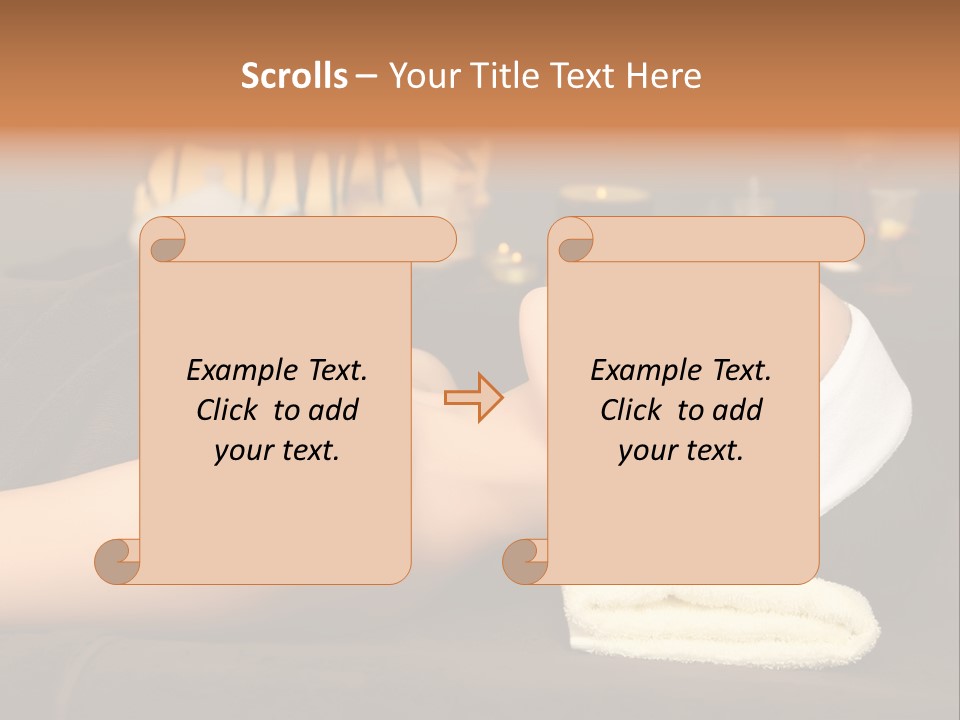 Scrolls – Your Title Text Here

Example Text. Click to add your text.

Example Text. Click to add your text.